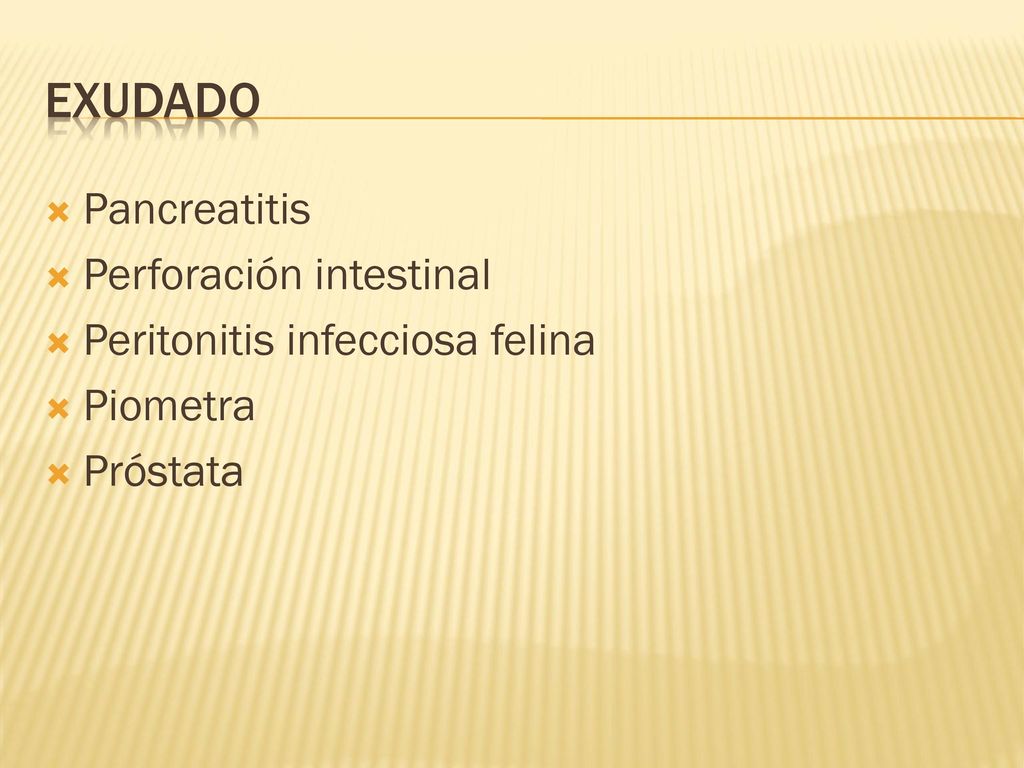 EXUDADO

Pancreatitis
Perforación intestinal
Peritonitis infecciosa felina
Piometra
Próstata